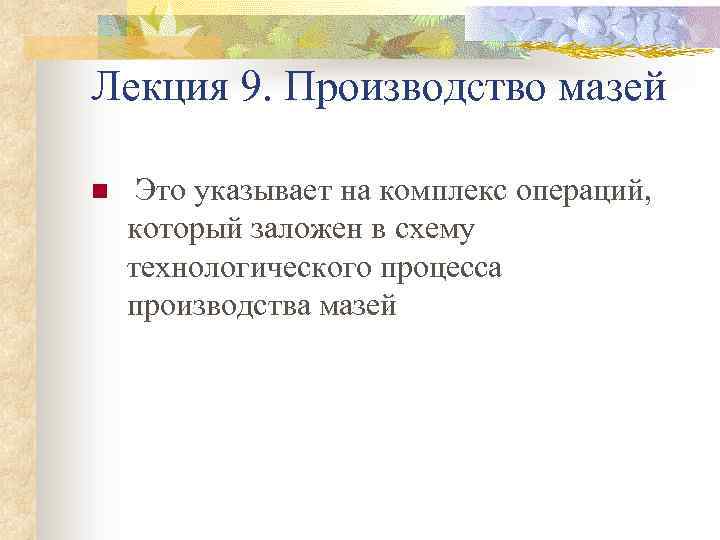 Лекция 9. Производство мазей

Это указывает на комплекс операций, который заложен в схему технологического процесса производства мазей